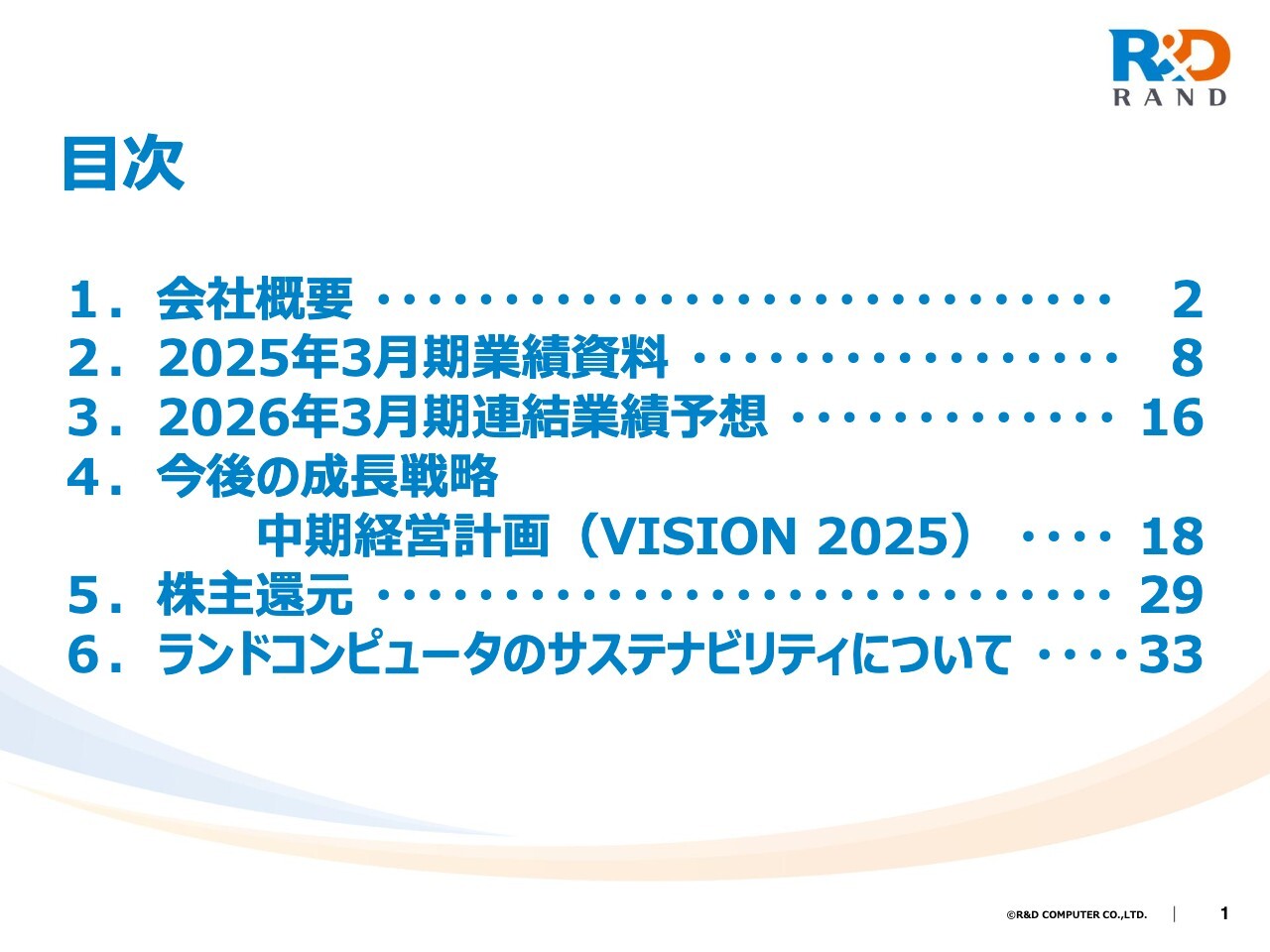 R&D
RAND

目次

1．会社概要 ・・・・・・・・・・・・・・・・・・・・・・・・・・・・・・ 2
2．2025年3月期業績資料 ・・・・・・・・・・・・・・・・・・ 8
3．2026年3月期連結業績予想 ・・・・・・・・・・・・・・ 16
4．今後の成長戦略
中期経営計画（VISION 2025） ・・・・ 18
5．株主還元 ・・・・・・・・・・・・・・・・・・・・・・・・・・・・・・ 29
6．ランドコンピュータのサステナビリティについて ・・・・33

©R&D COMPUTER CO.,LTD. | 1